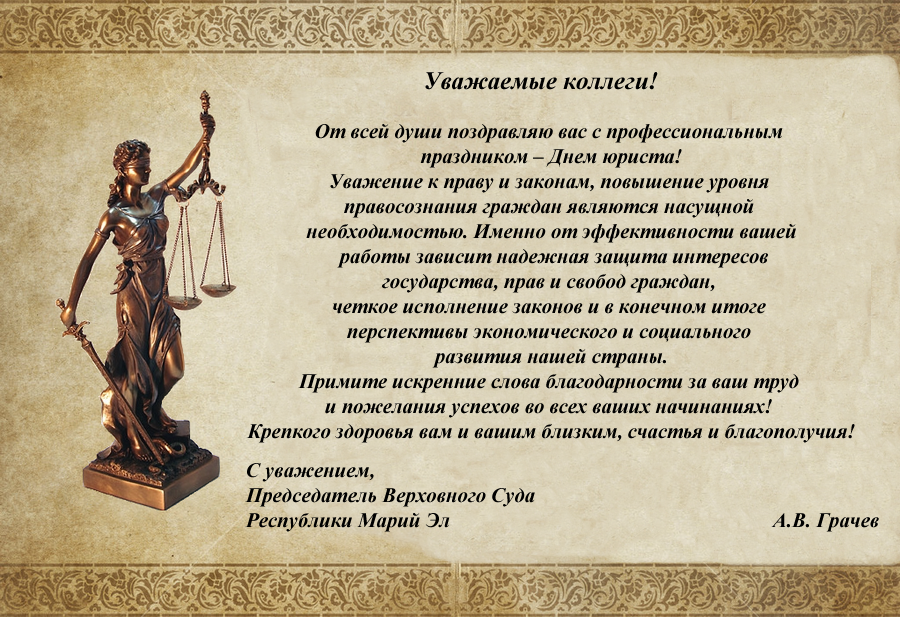 Уважаемые коллеги!

От всей души поздравляю вас с профессиональным праздником – Днем юриста!
Уважение к праву и законам, повышение уровня правосознания граждан являются насущной необходимостью. Именно от эффективности вашей работы зависит надежная защита интересов государства, прав и свобод граждан, четкое исполнение законов и в конечном итоге перспективы экономического и социального развития нашей страны.
Примите искренние слова благодарности за ваш труд и пожелания успехов во всех ваших начинаниях!
Крепкого здоровья вам и вашим близким, счастья и благополучия!

С уважением,
Председатель Верховного Суда
Республики Марий Эл А.В. Грачев